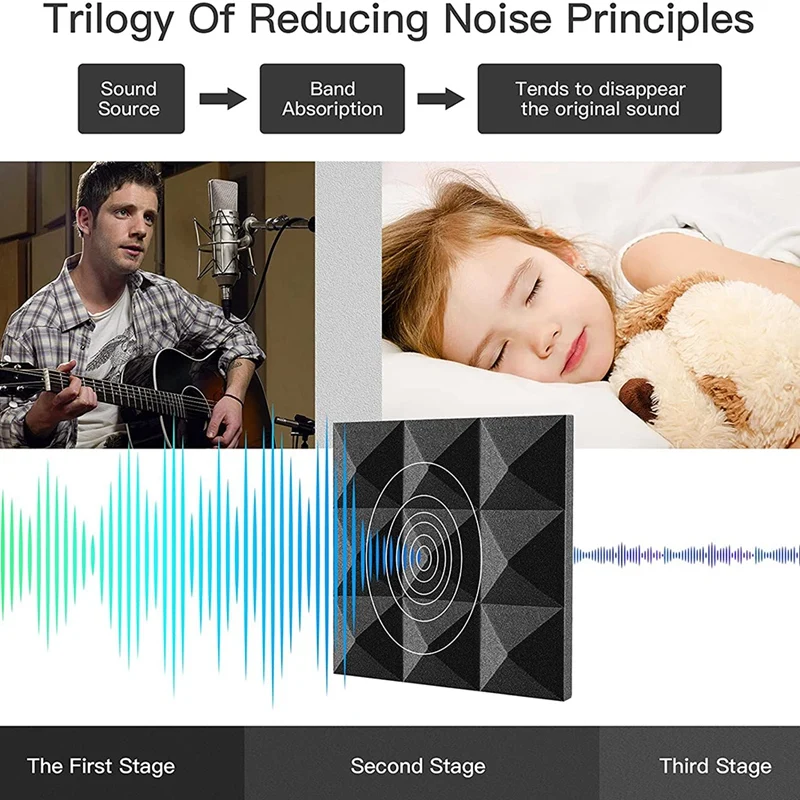 Trilogy Of Reducing Noise Principles

Sound Source

Band Absorption

Tends to disappear the original sound

The First Stage

Second Stage

Third Stage